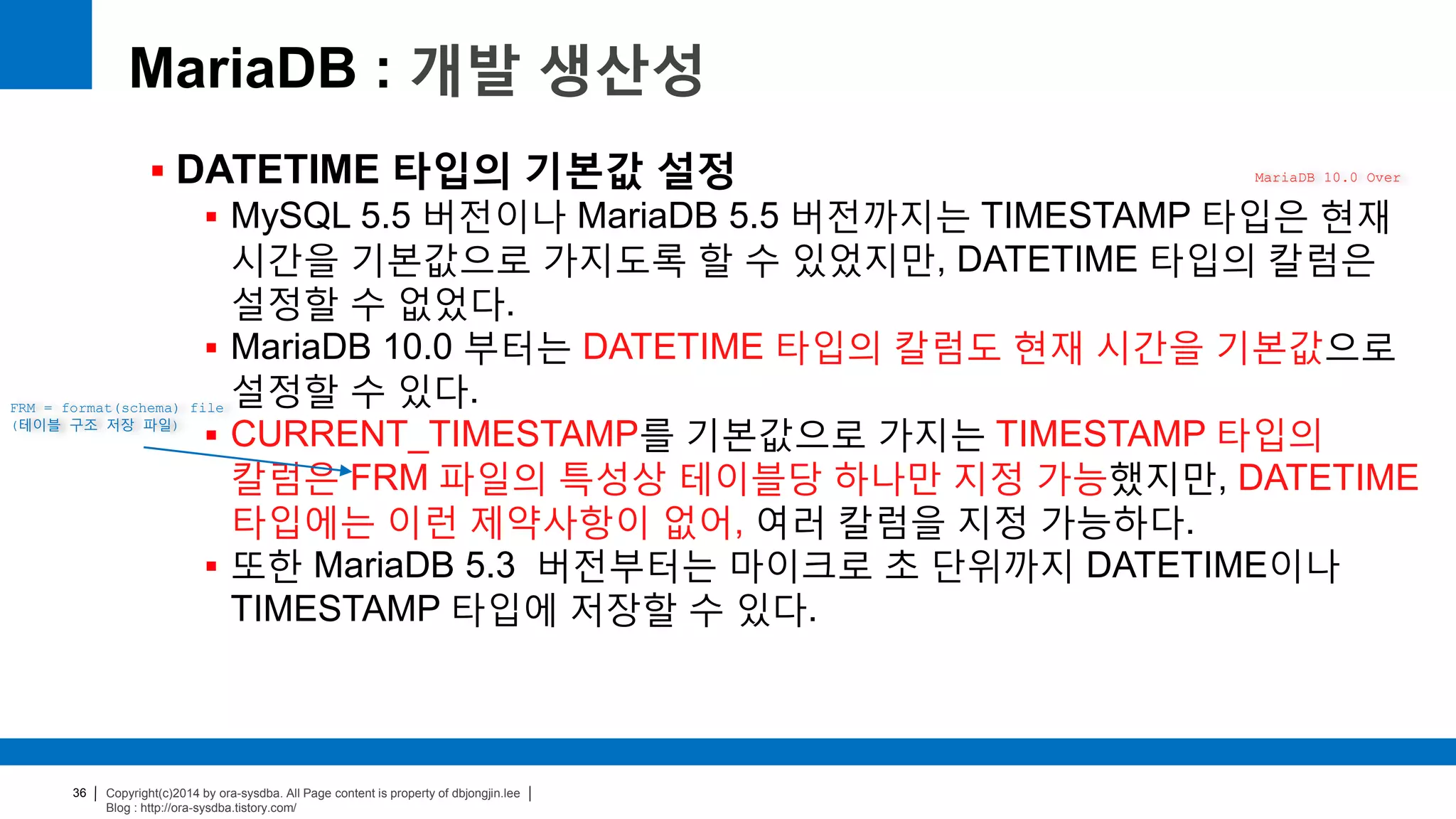 MariaDB : 개발 생산성

▪ DATETIME 타입의 기본값 설정

MariaDB 10.0 Over

▪ MySQL 5.5 버전이나 MariaDB 5.5 버전까지는 TIMESTAMP 타입은 현재 시간을 기본값으로 가지도록 할 수 있었지만, DATETIME 타입의 칼럼은 설정할 수 없었다.

▪ MariaDB 10.0 부터는 DATETIME 타입의 칼럼도 현재 시간을 기본값으로 설정할 수 있다.

FRM = format(schema) file
(테이블 구조 저장 파일)

▪ CURRENT_TIMESTAMP를 기본값으로 가지는 TIMESTAMP 타입의 칼럼은 FRM 파일의 특성상 테이블당 하나만 지정 가능했지만, DATETIME 타입에는 이런 제약사항이 없어, 여러 칼럼을 지정 가능하다.

▪ 또한 MariaDB 5.3 버전부터는 마이크로 초 단위까지 DATETIME이나 TIMESTAMP 타입에 저장할 수 있다.

36 | Copyright(c)2014 by ora-sysdba. All Page content is property of dbjongjin.lee |
Blog : http://ora-sysdba.tistory.com/